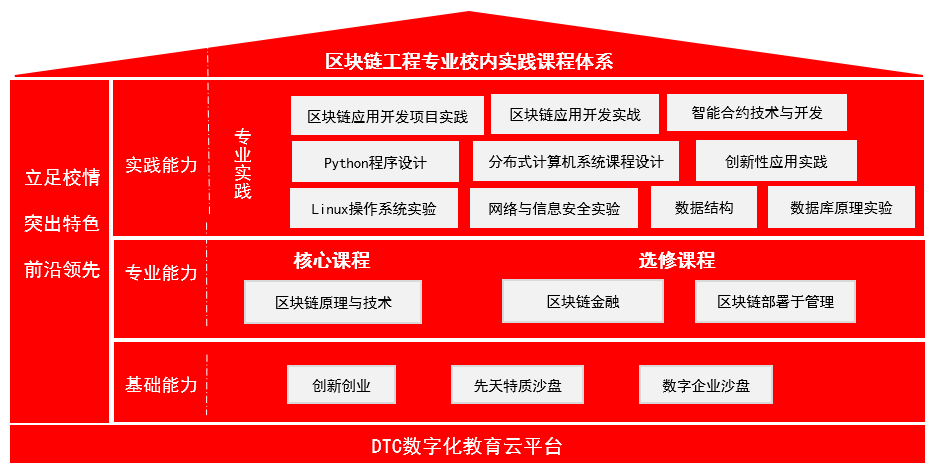 区块链工程专业校内实践课程体系

立足校情

突出特色

前沿领先

实践能力

专业实践

区块链应用开发项目实践

区块链应用开发实战

智能合约技术与开发

Python程序设计

分布式计算机系统课程设计

创新性应用实践

Linux操作系统实验

网络与信息安全实验

数据结构

数据库原理实验

专业能力

核心课程

区块链原理与技术

选修课程

区块链金融

区块链部署于管理

基础能力

创新创业

先天特质沙盘

数字企业沙盘

DTC数字化教育云平台